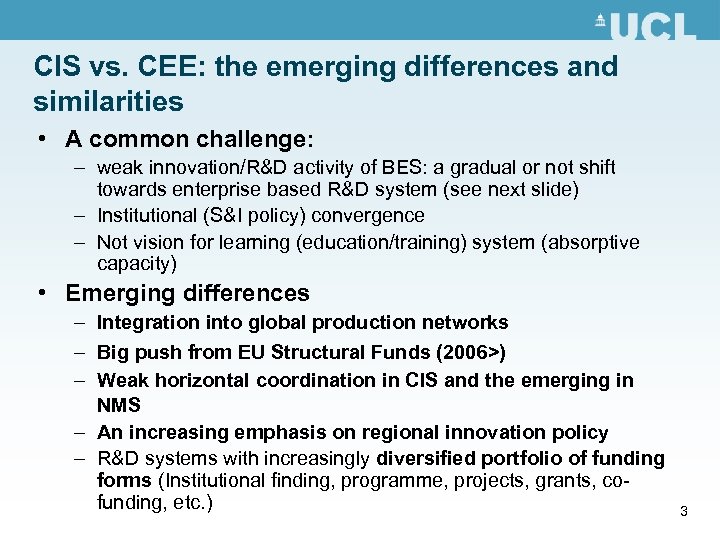 UCL

CIS vs. CEE: the emerging differences and similarities

• A common challenge:
– weak innovation/R&D activity of BES: a gradual or not shift towards enterprise based R&D system (see next slide)
– Institutional (S&I policy) convergence
– Not vision for learning (education/training) system (absorptive capacity)

• Emerging differences
– Integration into global production networks
– Big push from EU Structural Funds (2006>)
– Weak horizontal coordination in CIS and the emerging in NMS
– An increasing emphasis on regional innovation policy
– R&D systems with increasingly diversified portfolio of funding forms (Institutional finding, programme, projects, grants, co-funding, etc.)

3